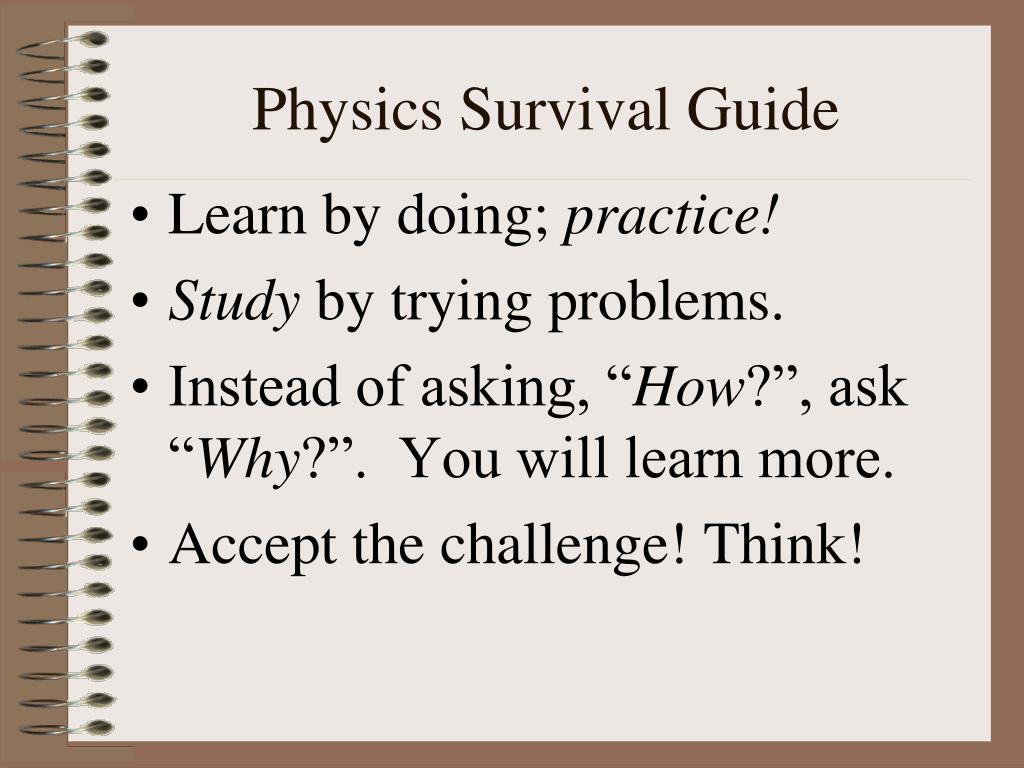 Physics Survival Guide

• Learn by doing; practice!
• Study by trying problems.
• Instead of asking, “How?”, ask “Why?”. You will learn more.
• Accept the challenge! Think!